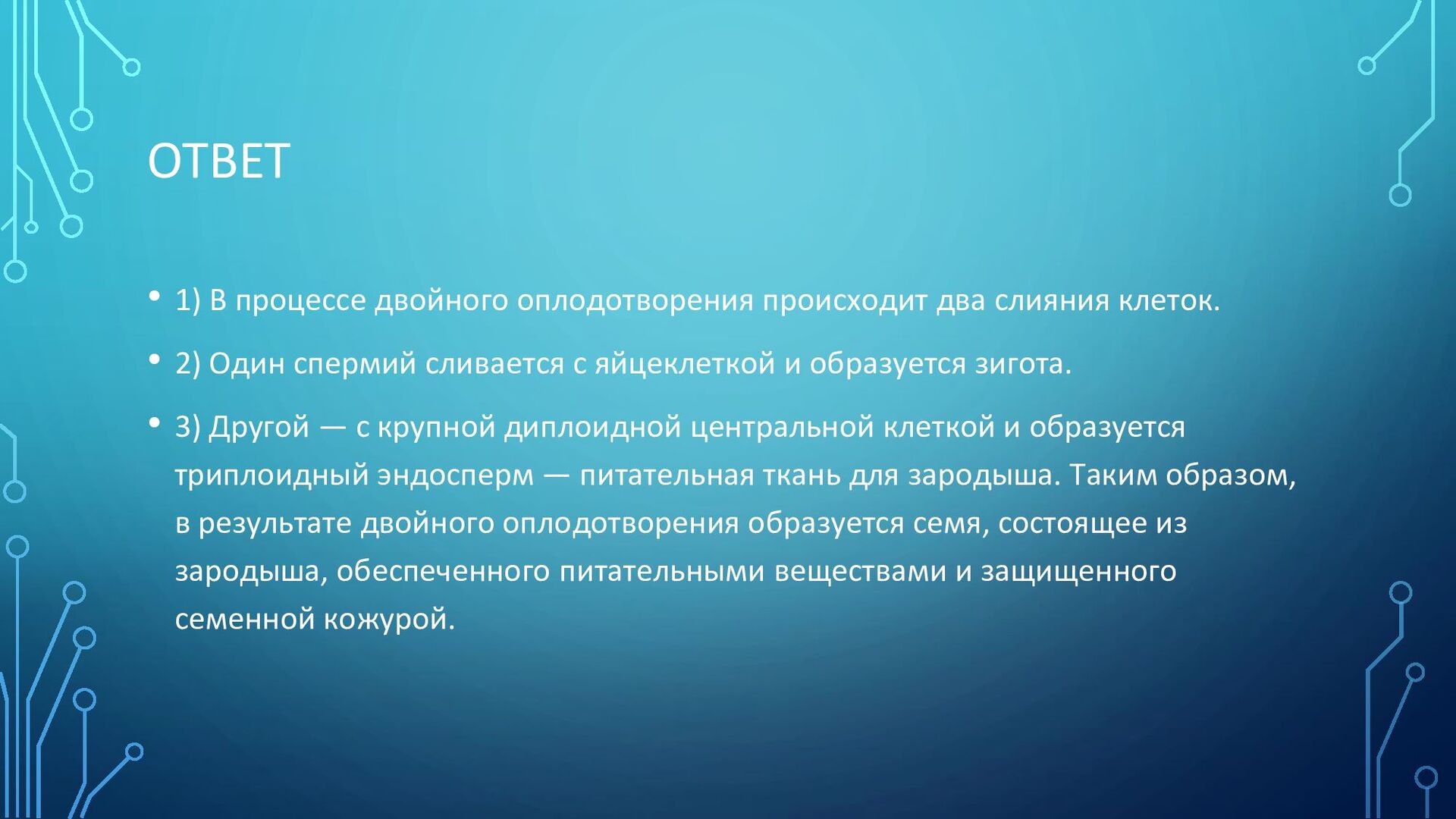 ОТВЕТ

• 1) В процессе двойного оплодотворения происходит два слияния клеток.

• 2) Один спермий сливается с яйцеклеткой и образуется зигота.

• 3) Другой — с крупной диплоидной центральной клеткой и образуется триплоидный эндосперм — питательная ткань для зародыша. Таким образом, в результате двойного оплодотворения образуется семя, состоящее из зародыша, обеспеченного питательными веществами и защищенного семенной кожурой.